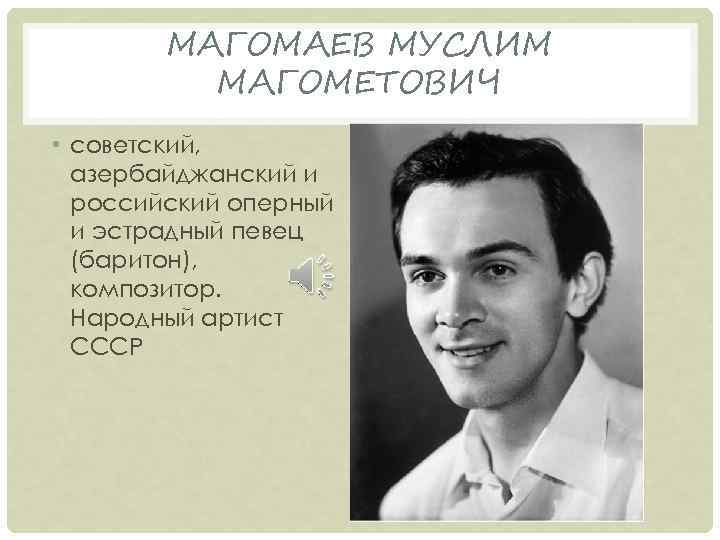 МАГОМАЕВ МУСЛИМ МАГОМЕТОВИЧ

• советский, азербайджанский и российский оперный и эстрадный певец (баритон), композитор. Народный артист СССР